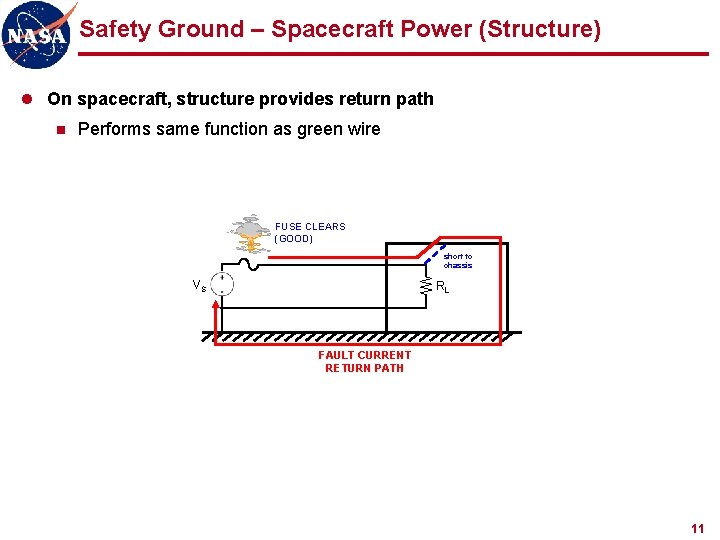 NASA

Safety Ground – Spacecraft Power (Structure)

On spacecraft, structure provides return path

Performs same function as green wire

FUSE CLEARS (GOOD)

short to chassis

$V_S$

$R_L$

FAULT CURRENT RETURN PATH

11